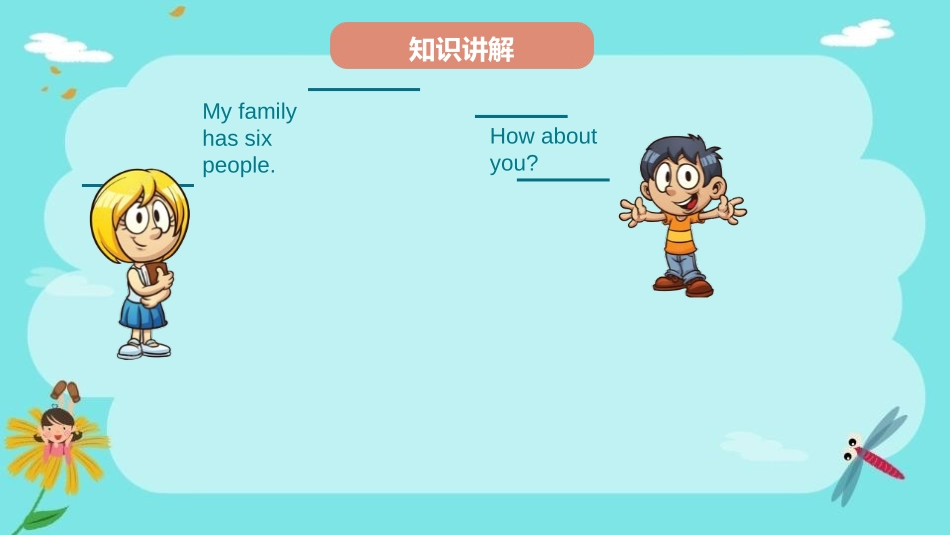 知识讲解

My family has six people.

How about you?